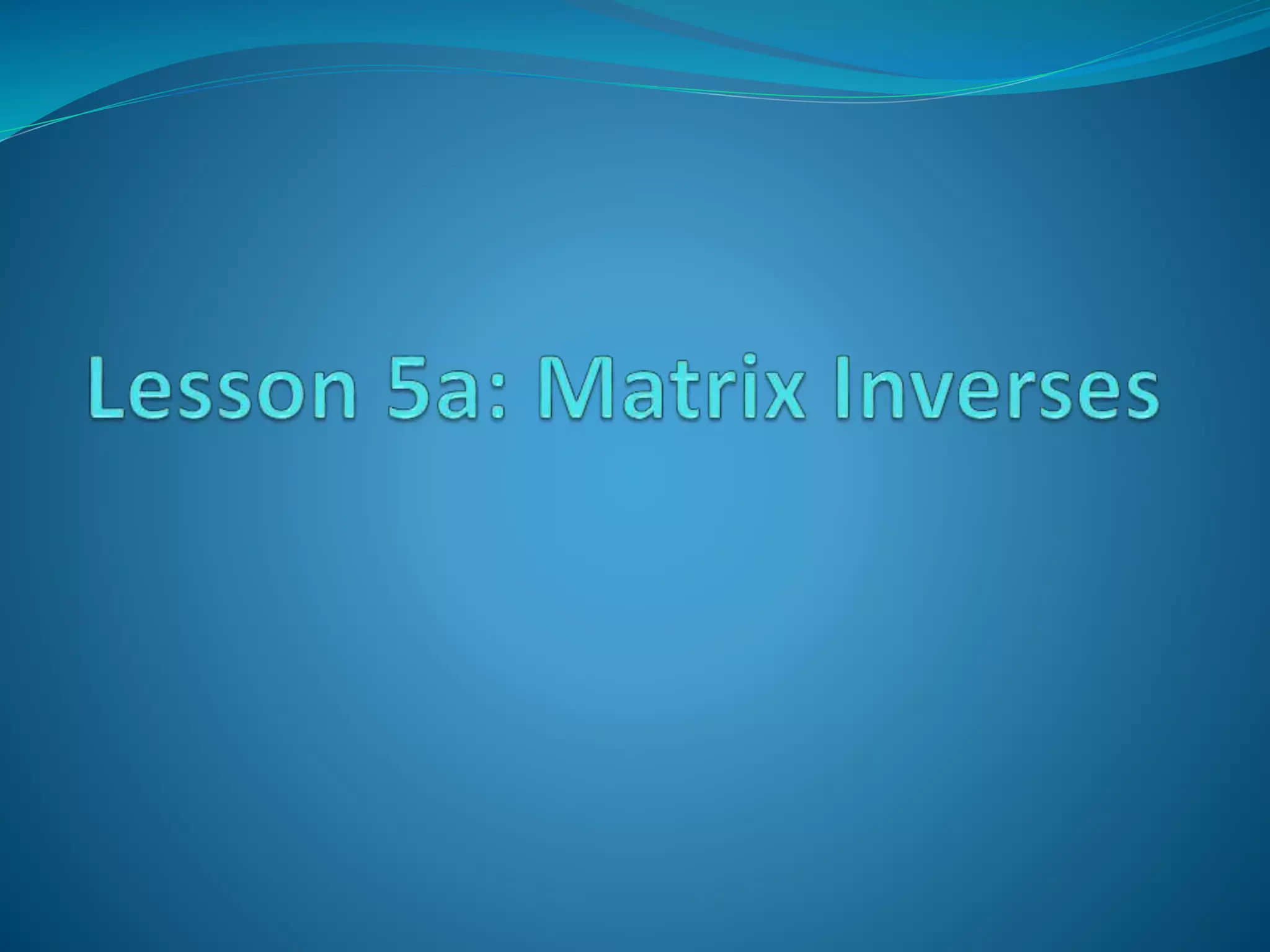 Lesson 5a: Matrix Inverses